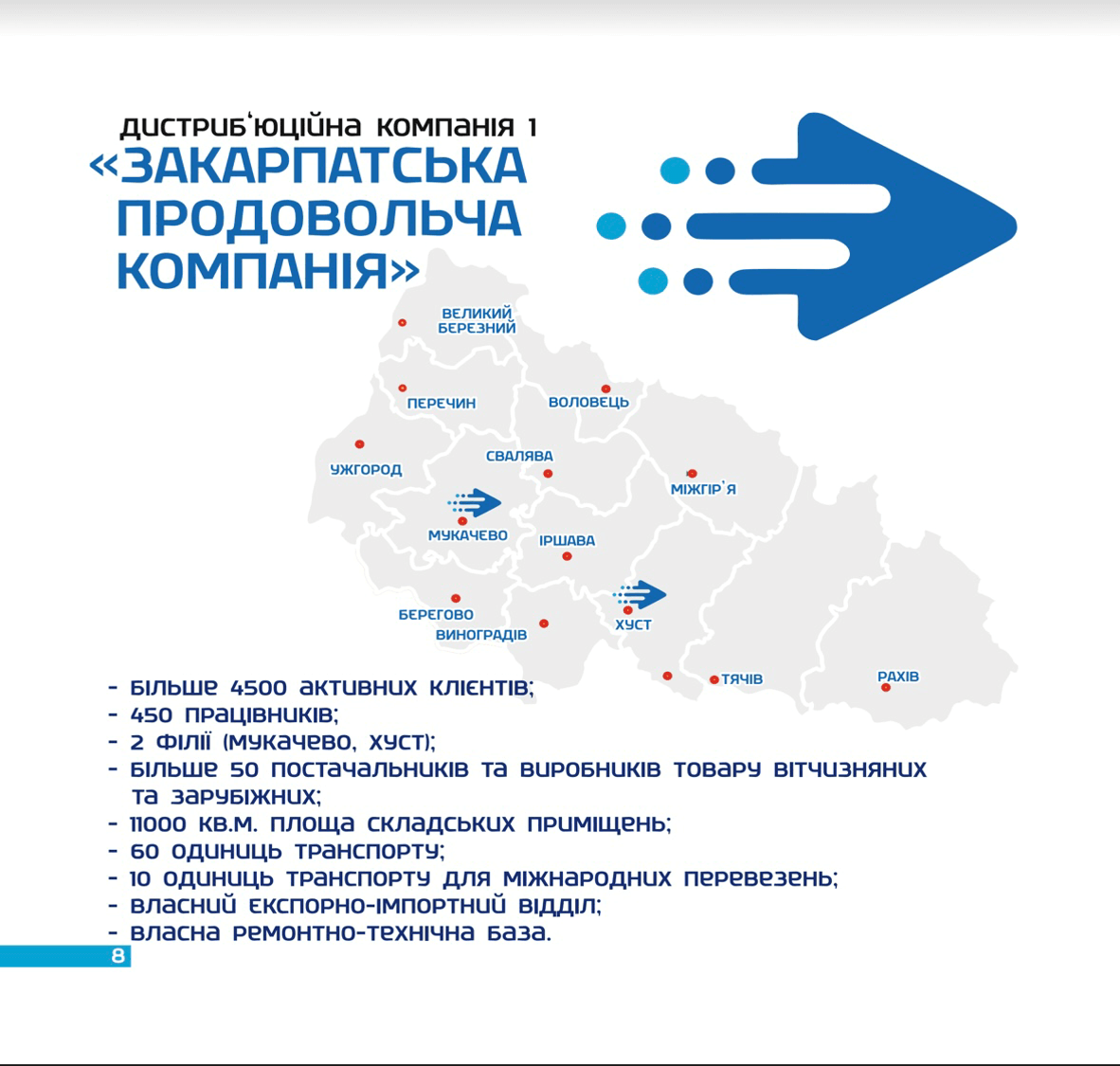 ДИСТРИБ'ЮЦІЙНА КОМПАНІЯ 1
«ЗАКАРПАТСЬКА ПРОДОВОЛЬЧА КОМПАНІЯ»

ВЕЛИКИЙ БЕРЕЗНИЙ
ПЕРЕЧИН
ВОЛОВЕЦЬ
УЖГОРОД
СВАЛЯВА
МІЖГІР'Я
МУКАЧЕВО
ІРШАВА
БЕРЕГОВО
ВИНОГРАДІВ
ХУСТ
ТЯЧІВ
РАХІВ

- БІЛЬШЕ 4500 АКТИВНИХ КЛІЄНТІВ;
- 450 ПРАЦІВНИКІВ;
- 2 ФІЛІЇ (МУКАЧЕВО, ХУСТ);
- БІЛЬШЕ 50 ПОСТАЧАЛЬНИКІВ ТА ВИРОБНИКІВ ТОВАРУ ВІТЧИЗНЯНИХ ТА ЗАРУБІЖНИХ;
- 11000 КВ.М. ПЛОЩА СКЛАДСЬКИХ ПРИМІЩЕНЬ;
- 60 ОДИНИЦЬ ТРАНСПОРТУ;
- 10 ОДИНИЦЬ ТРАНСПОРТУ ДЛЯ МІЖНАРОДНИХ ПЕРЕВЕЗЕНЬ;
- ВЛАСНИЙ ЕКСПОРНО-ІМПОРТНИЙ ВІДДІЛ;
- ВЛАСНА РЕМОНТНО-ТЕХНІЧНА БАЗА.

8